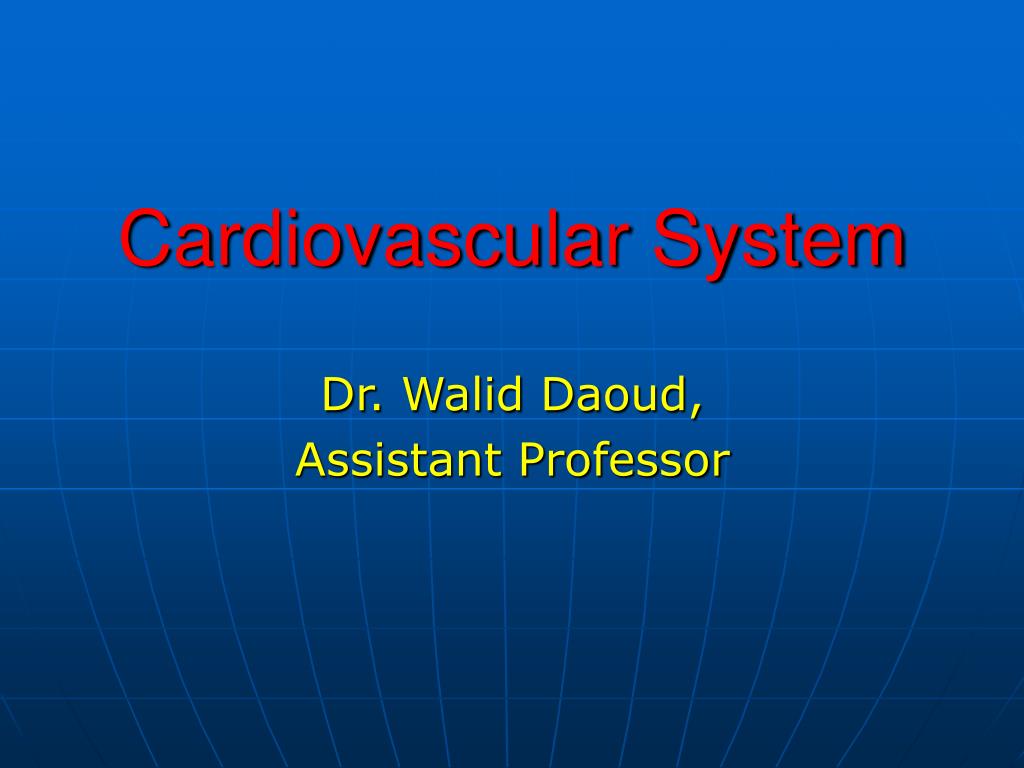 Cardiovascular System

Dr. Walid Daoud,
Assistant Professor